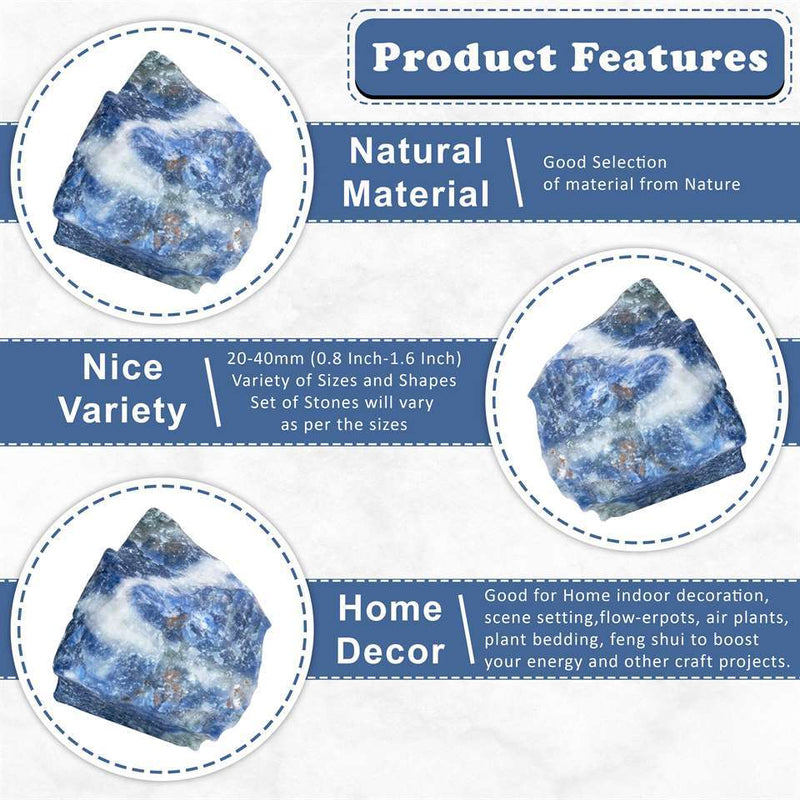 Product Features

Natural Material

Good Selection of material from Nature

Nice Variety

20-40mm (0.8 Inch-1.6 Inch) Variety of Sizes and Shapes Set of Stones will vary as per the sizes

Home Decor

Good for Home indoor decoration, scene setting,flow-erpots, air plants, plant bedding, feng shui to boost your energy and other craft projects.